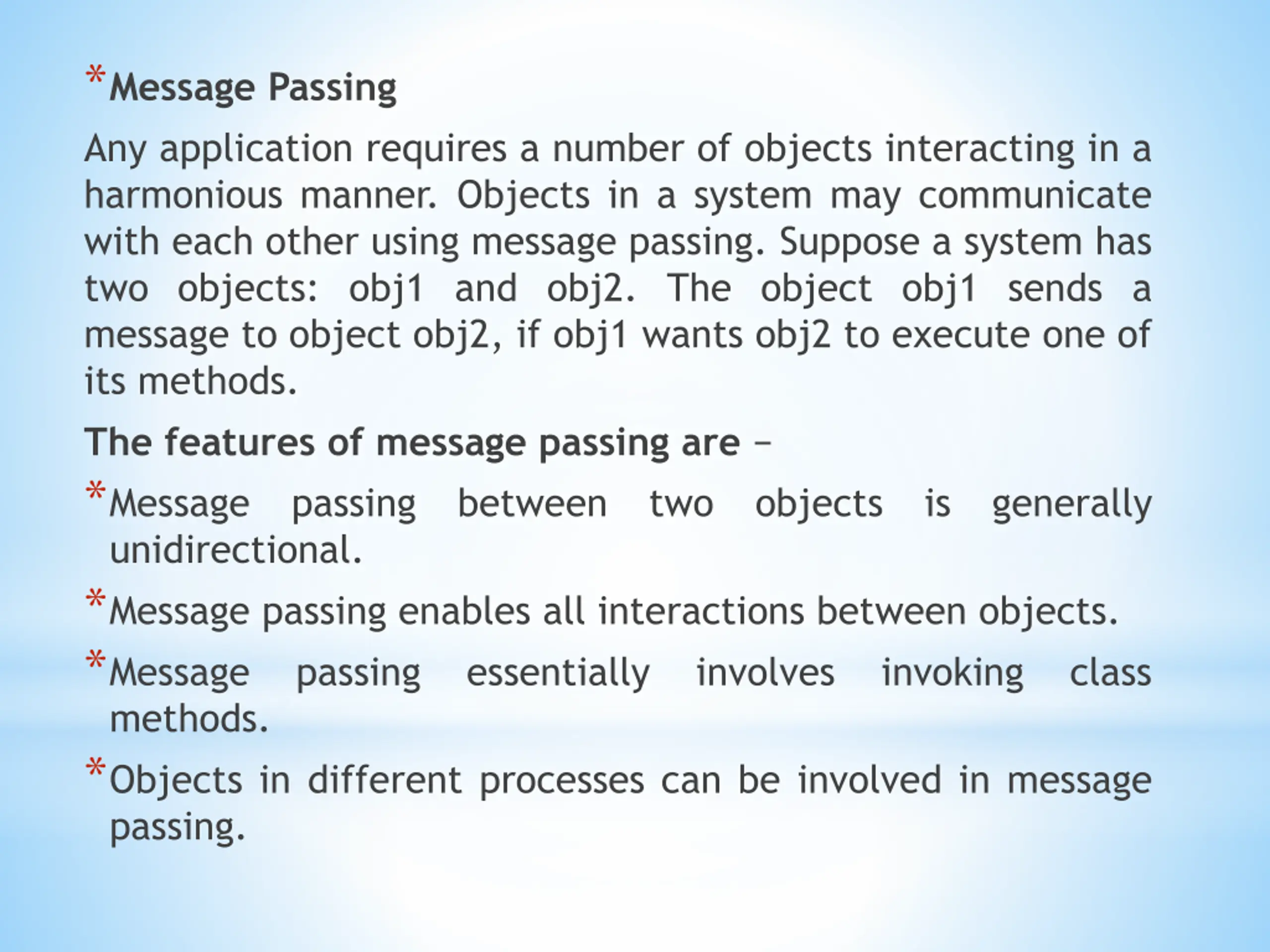 *Message Passing

Any application requires a number of objects interacting in a harmonious manner. Objects in a system may communicate with each other using message passing. Suppose a system has two objects: obj1 and obj2. The object obj1 sends a message to object obj2, if obj1 wants obj2 to execute one of its methods.

The features of message passing are −

*Message passing between two objects is generally unidirectional.

*Message passing enables all interactions between objects.

*Message passing essentially involves invoking class methods.

*Objects in different processes can be involved in message passing.